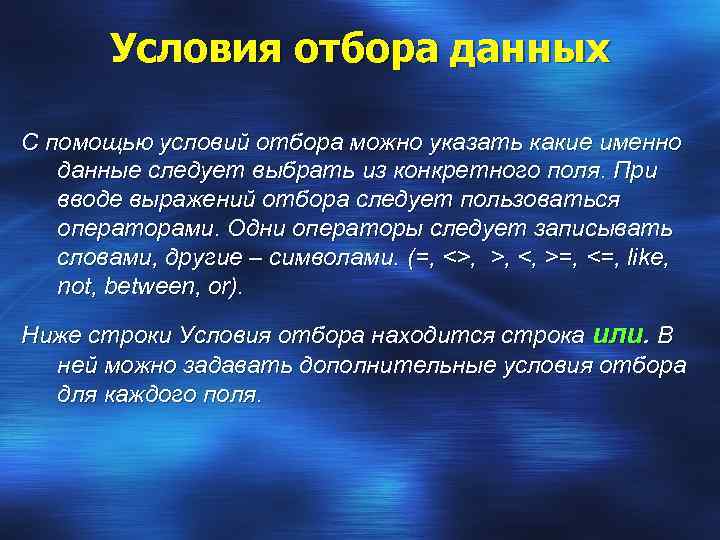 Условия отбора данных

С помощью условий отбора можно указать какие именно данные следует выбрать из конкретного поля. При вводе выражений отбора следует пользоваться операторами. Одни операторы следует записывать словами, другие – символами. (=, <>, >, <, >=, <=, like, not, between, or).

Ниже строки Условия отбора находится строка или. В ней можно задавать дополнительные условия отбора для каждого поля.